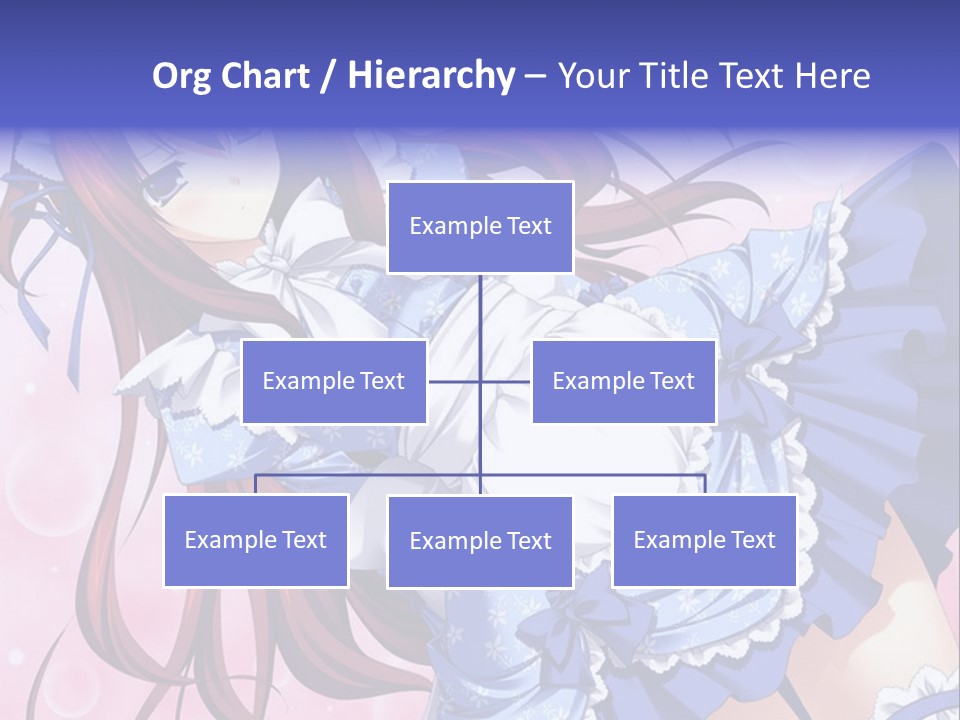 Org Chart / Hierarchy – Your Title Text Here

Example Text

Example Text

Example Text

Example Text

Example Text

Example Text